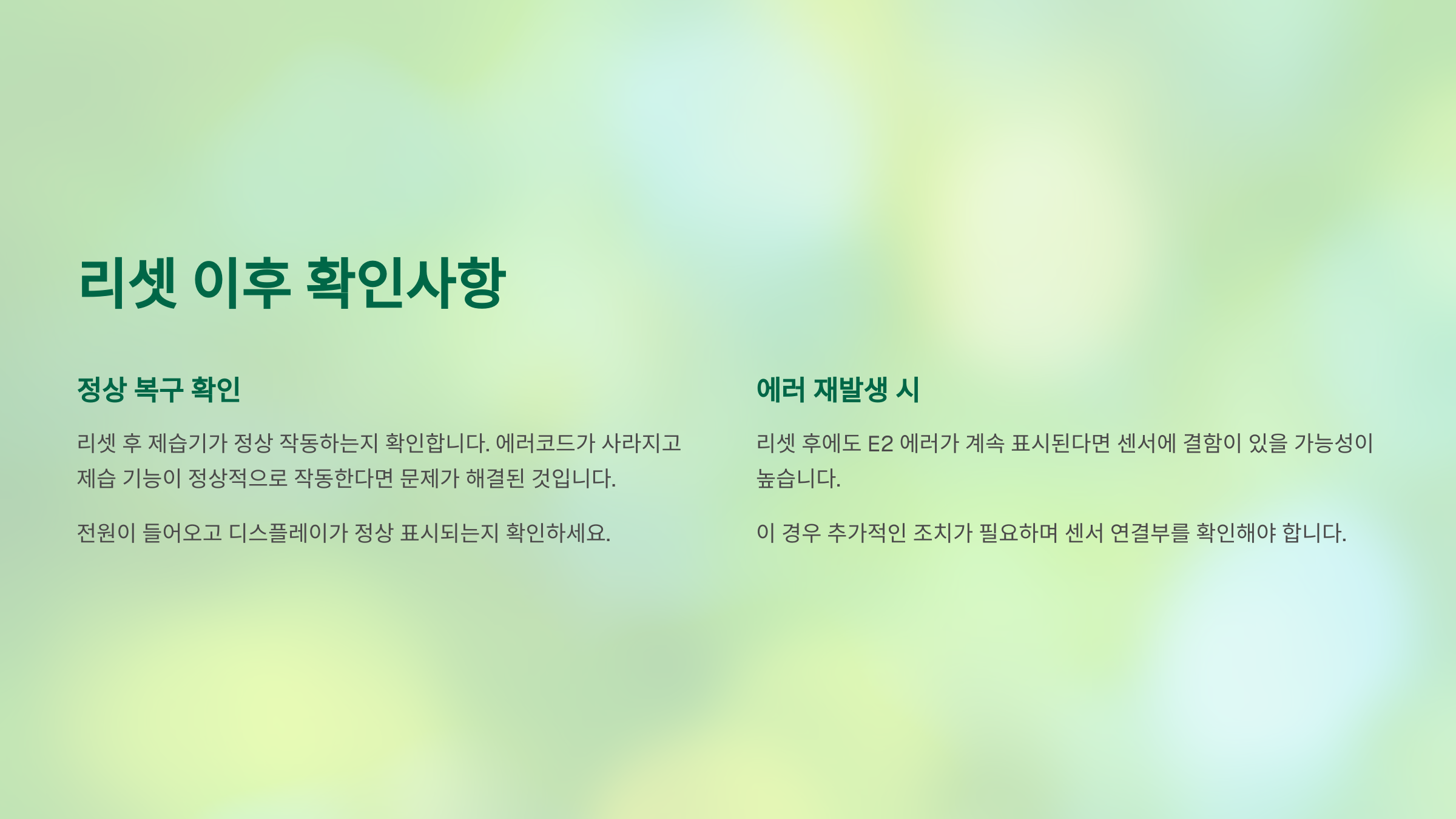 리셋 이후 확인사항

정상 복구 확인

리셋 후 제습기가 정상 작동하는지 확인합니다. 에러코드가 사라지고 제습 기능이 정상적으로 작동한다면 문제가 해결된 것입니다.

전원이 들어오고 디스플레이가 정상 표시되는지 확인하세요.

에러 재발생 시

리셋 후에도 E2 에러가 계속 표시된다면 센서에 결함이 있을 가능성이 높습니다.

이 경우 추가적인 조치가 필요하며 센서 연결부를 확인해야 합니다.